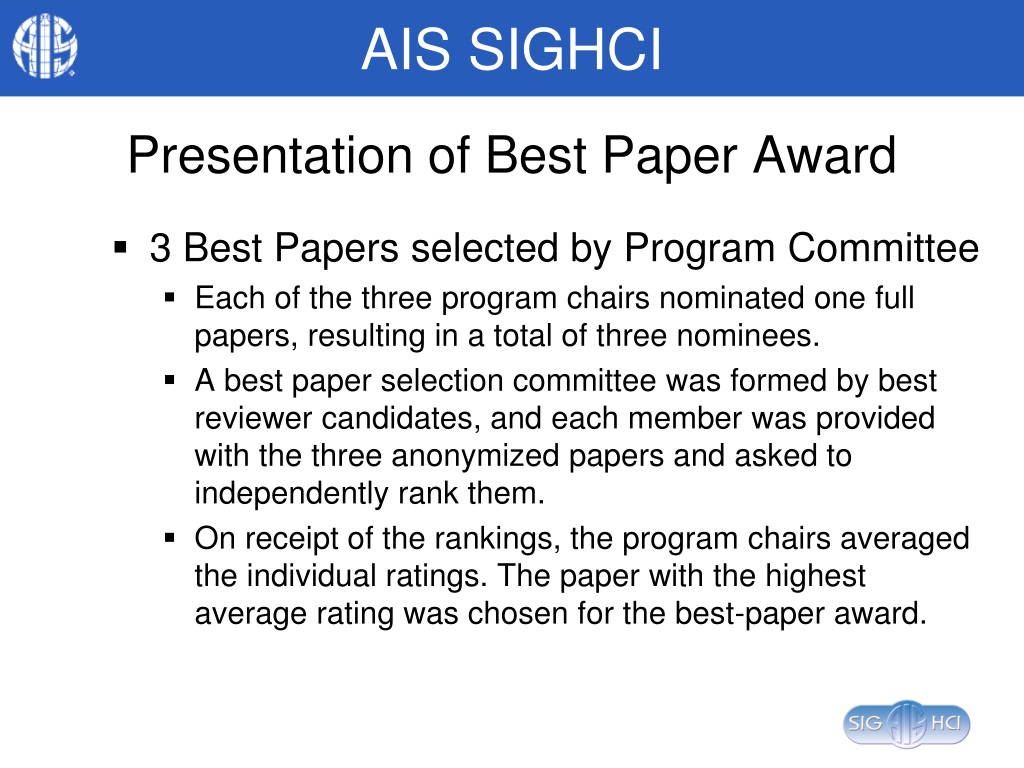 AIS

AIS SIGHCI

Presentation of Best Paper Award

▪ 3 Best Papers selected by Program Committee
▪ Each of the three program chairs nominated one full papers, resulting in a total of three nominees.
▪ A best paper selection committee was formed by best reviewer candidates, and each member was provided with the three anonymized papers and asked to independently rank them.
▪ On receipt of the rankings, the program chairs averaged the individual ratings. The paper with the highest average rating was chosen for the best-paper award.

SIG AIS HCI